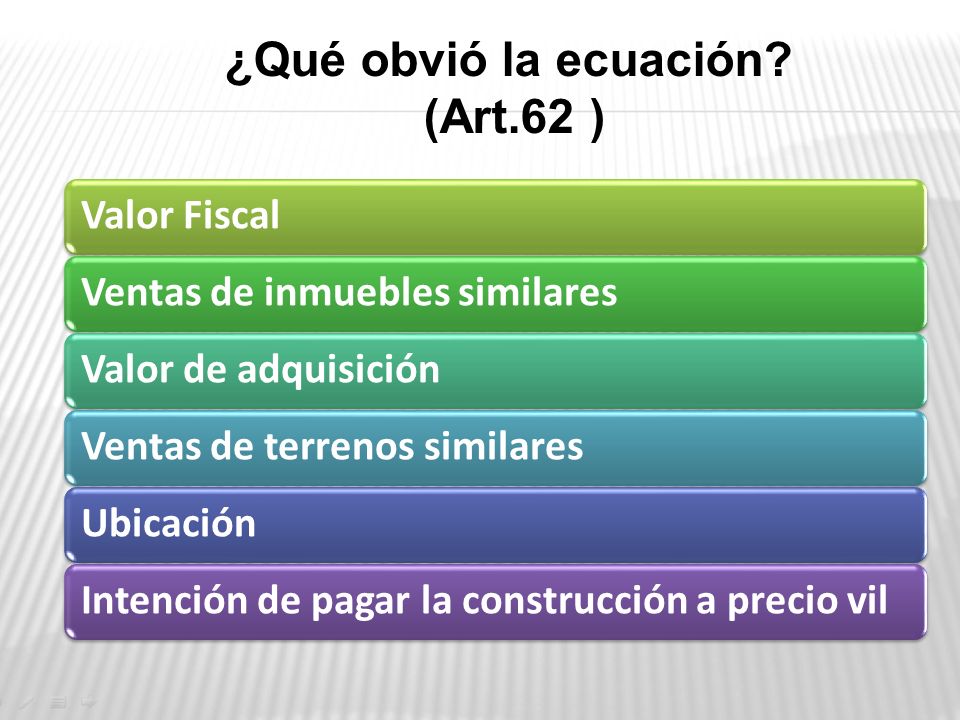 ¿Qué obvió la ecuación?
(Art.62 )

Valor Fiscal

Ventas de inmuebles similares

Valor de adquisición

Ventas de terrenos similares

Ubicación

Intención de pagar la construcción a precio vil